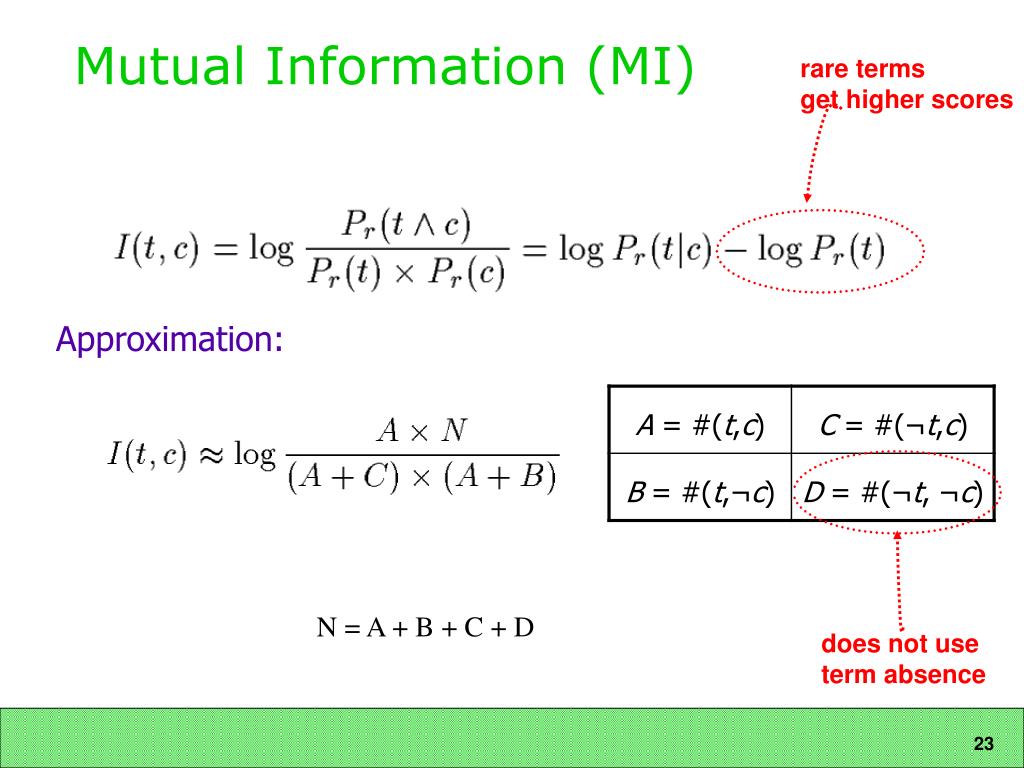 Mutual Information (MI)

rare terms get higher scores

$I(t,c) = \log \frac{P_r(t \wedge c)}{P_r(t) \times P_r(c)} = \log P_r(t|c) - \log P_r(t)$

Approximation:

$I(t,c) \approx \log \frac{A \times N}{(A+C) \times (A+B)}$

| $A = \#(t,c)$ | $C = \#(\neg t,c)$ |
|---|---|
| $B = \#(t,\neg c)$ | $D = \#(\neg t, \neg c)$ |

N = A + B + C + D

does not use term absence

23